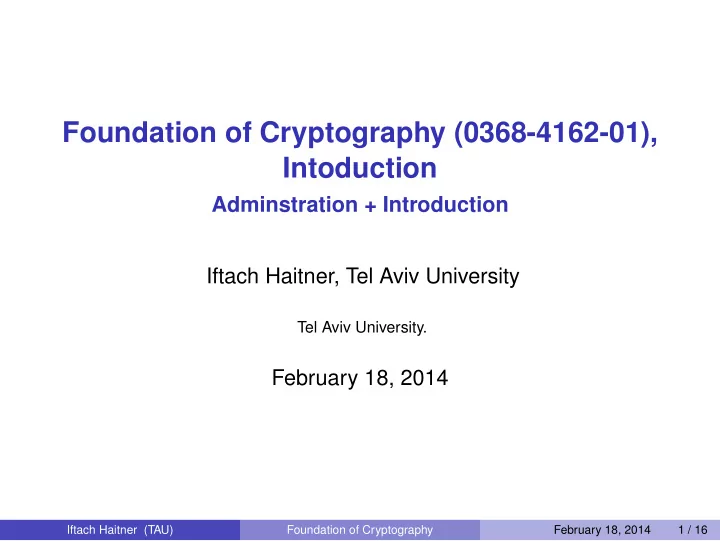 Foundation of Cryptography (0368-4162-01), Intoduction

Adminstration + Introduction

Iftach Haitner, Tel Aviv University

Tel Aviv University.

February 18, 2014

Iftach Haitner (TAU) Foundation of Cryptography February 18, 2014 1 / 16